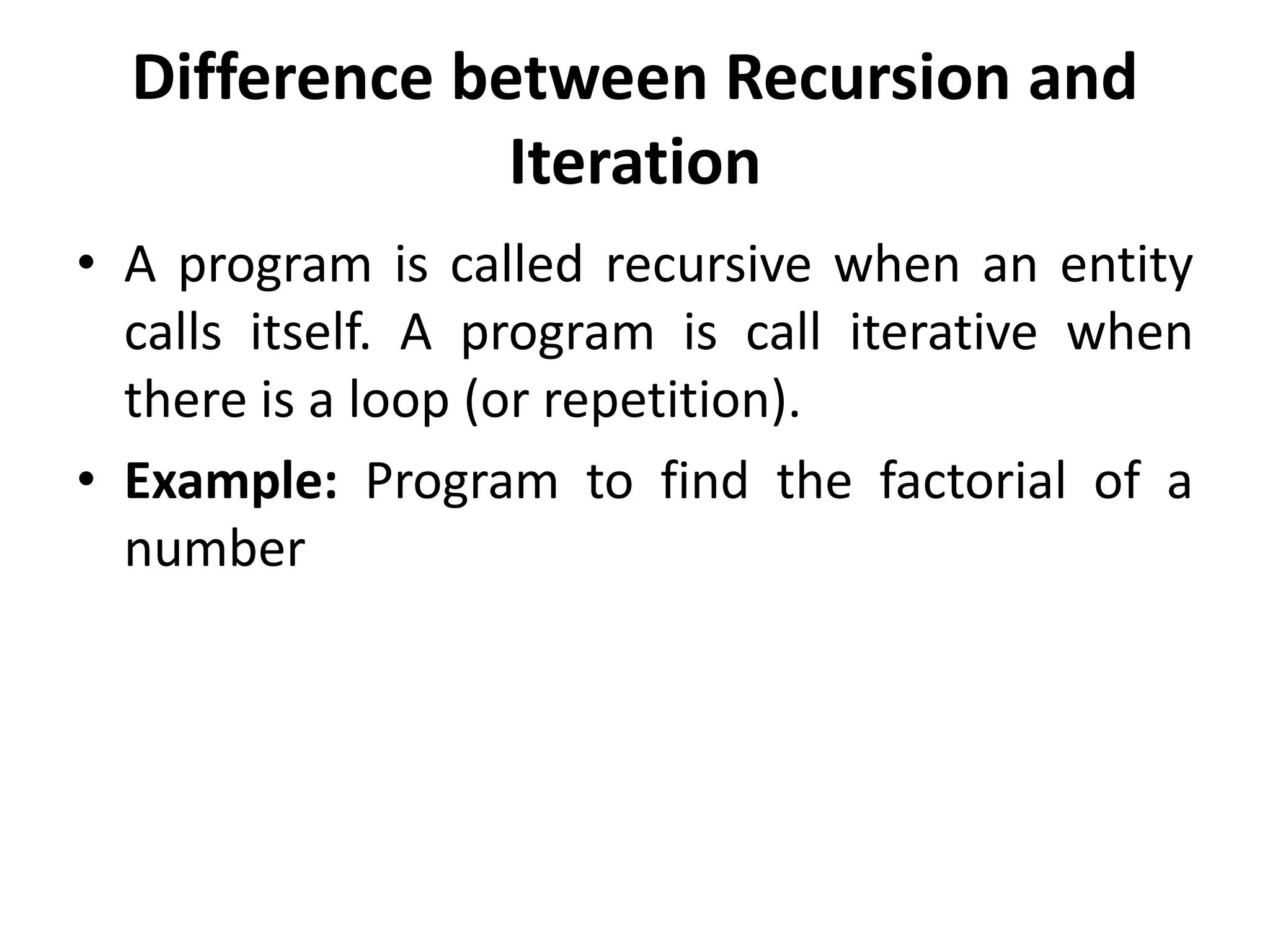 Difference between Recursion and Iteration

• A program is called recursive when an entity calls itself. A program is call iterative when there is a loop (or repetition).

• Example: Program to find the factorial of a number